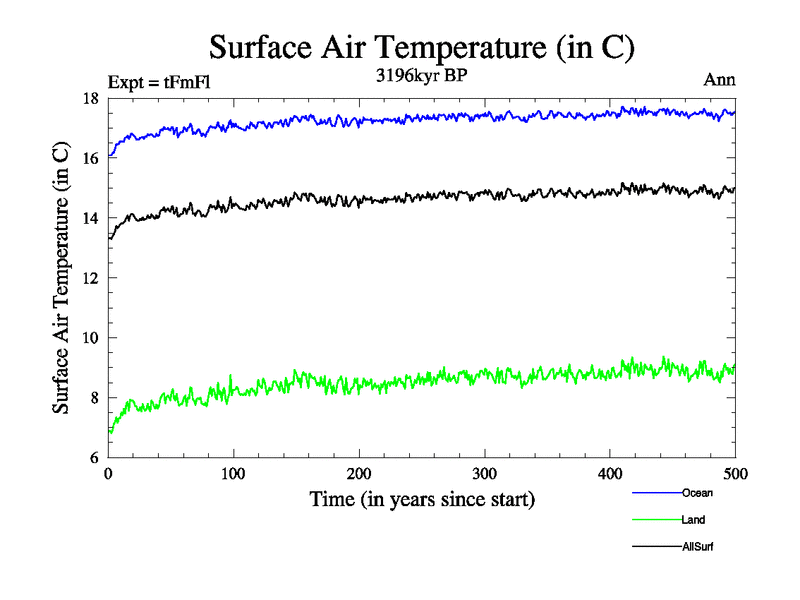 Surface Air Temperature (in C)

Expt = tFmFl

3196kyr BP

Ann

Surface Air Temperature (in C)

18
16
14
12
10
8
6

0
100
200
300
400
500

Time (in years since start)

Ocean
Land
AllSurf